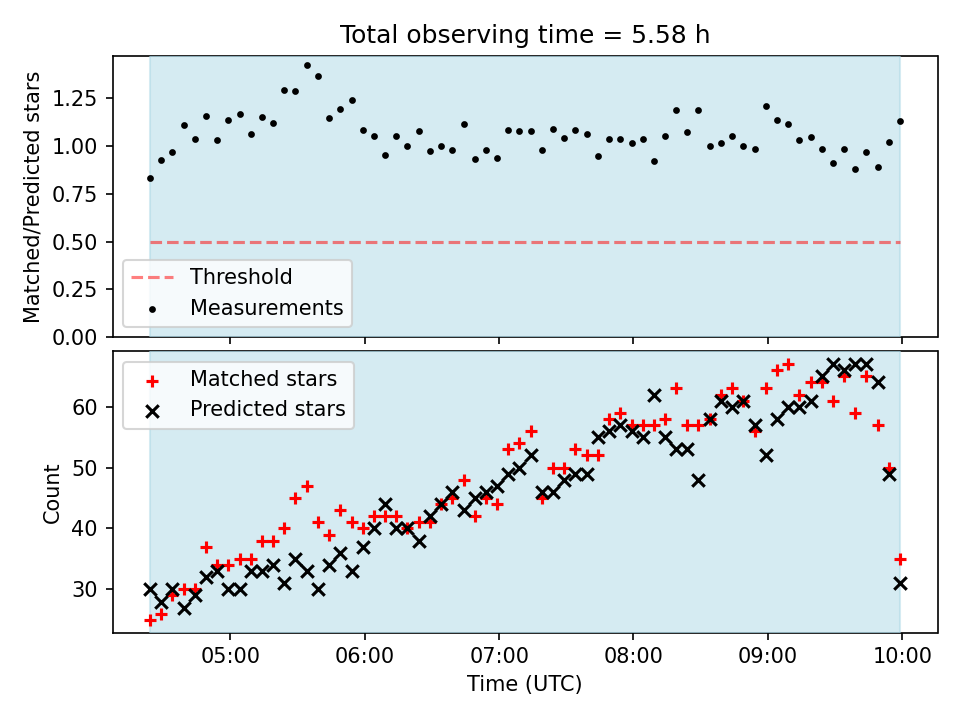 Total observing time = 5.58 h

Matched/Predicted stars

1.25
1.00
0.75
0.50
0.25
0.00

Threshold
Measurements

Matched stars
Predicted stars

Count

60
50
40
30

05:00
06:00
07:00
08:00
09:00
10:00

Time (UTC)